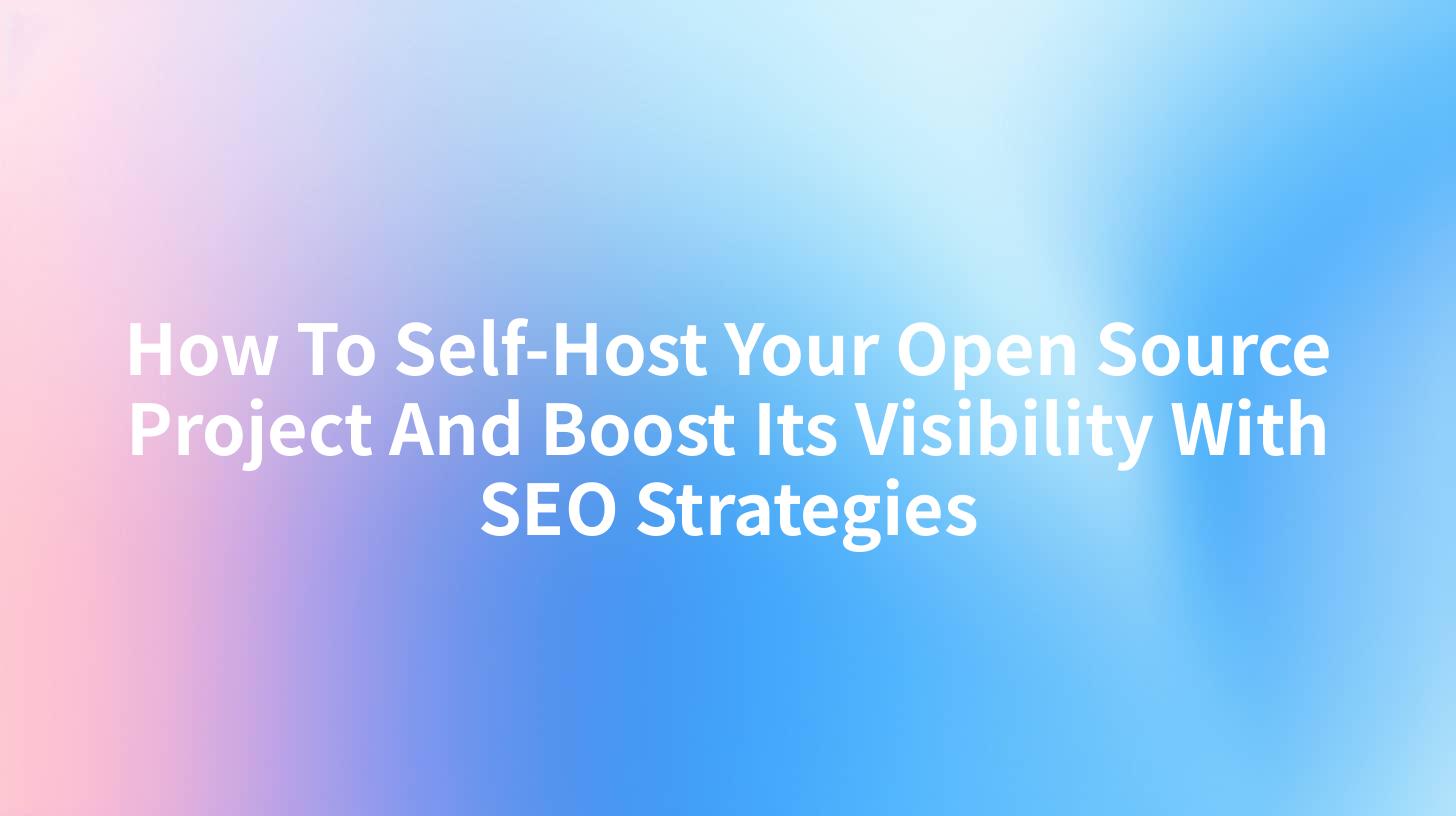 How To Self-Host Your Open Source Project And Boost Its Visibility With SEO Strategies